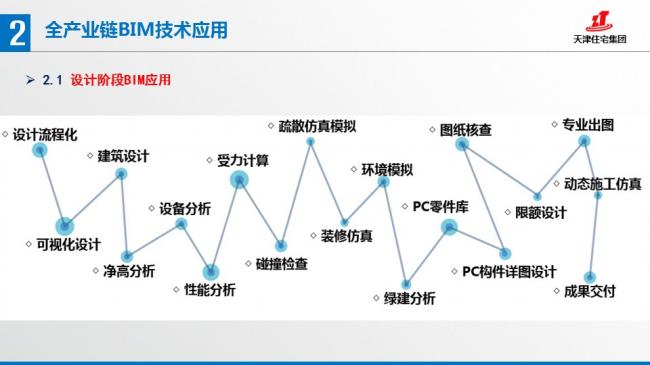 2 全产业链BIM技术应用

天津住宅集团

➢ 2.1 设计阶段BIM应用

◇ 设计流程化
◇ 可视化设计
◇ 建筑设计
◇ 净高分析
◇ 设备分析
◇ 性能分析
◇ 受力计算
◇ 碰撞检查
◇ 疏散仿真模拟
◇ 装修仿真
◇ 环境模拟
◇ 绿建分析
◇ PC零件库
◇ PC构件详图设计
◇ 图纸核查
◇ 限额设计
◇ 专业出图
◇ 动态施工仿真
◇ 成果交付